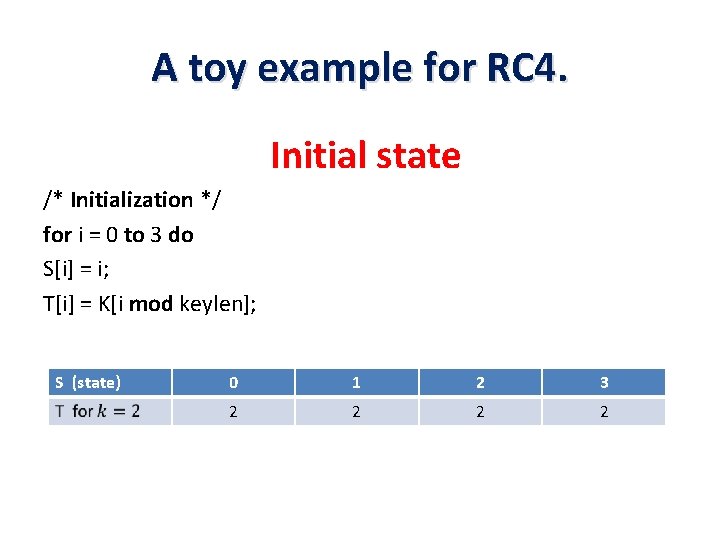 A toy example for RC4.

Initial state

/* Initialization */
for i = 0 to 3 do
S[i] = i;
T[i] = K[i mod keylen];

| S (state) | 0 | 1 | 2 | 3 |
|---|---|---|---|---|
| T for $k = 2$ | 2 | 2 | 2 | 2 |